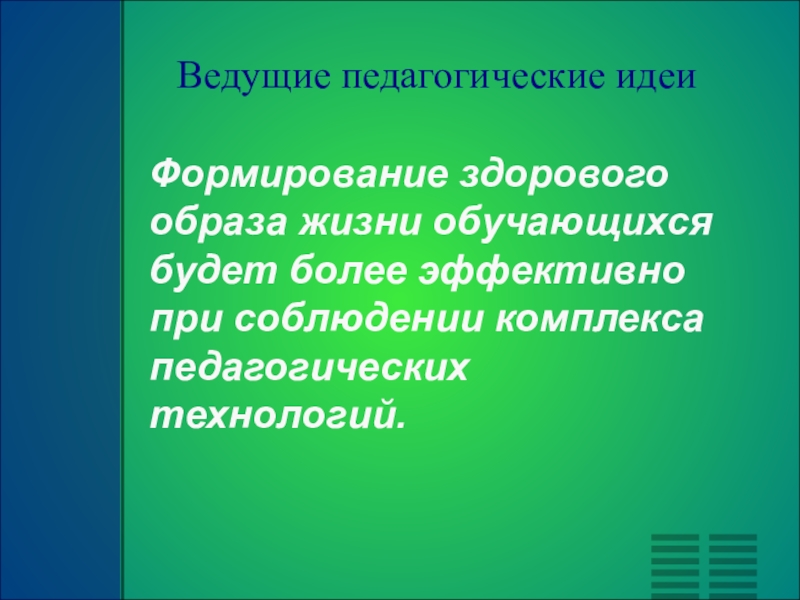 Ведущие педагогические идеи

Формирование здорового образа жизни обучающихся будет более эффективно при соблюдении комплекса педагогических технологий.